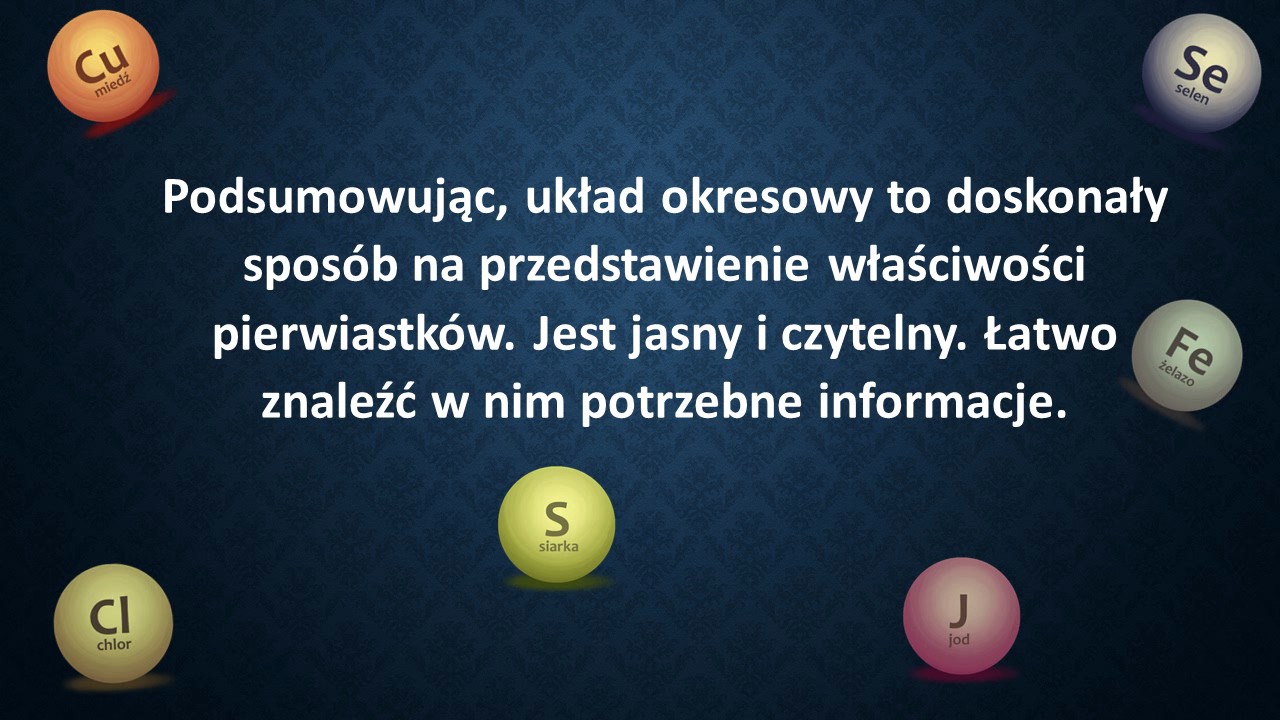 Cu
miedź

Se
selen

Podsumowując, układ okresowy to doskonały sposób na przedstawienie właściwości pierwiastków. Jest jasny i czytelny. Łatwo znaleźć w nim potrzebne informacje.

Fe
żelazo

S
siarka

Cl
chlor

J
jod